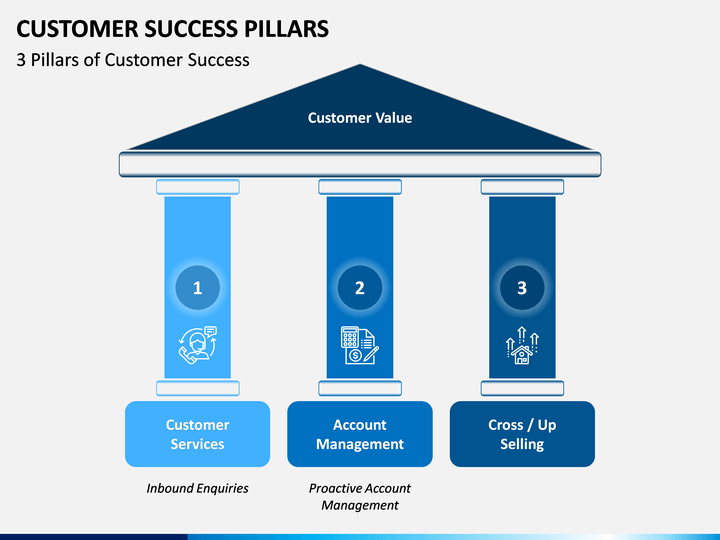 CUSTOMER SUCCESS PILLARS

3 Pillars of Customer Success

Customer Value

1

2

3

Customer Services

Account Management

Cross / Up Selling

Inbound Enquiries

Proactive Account Management